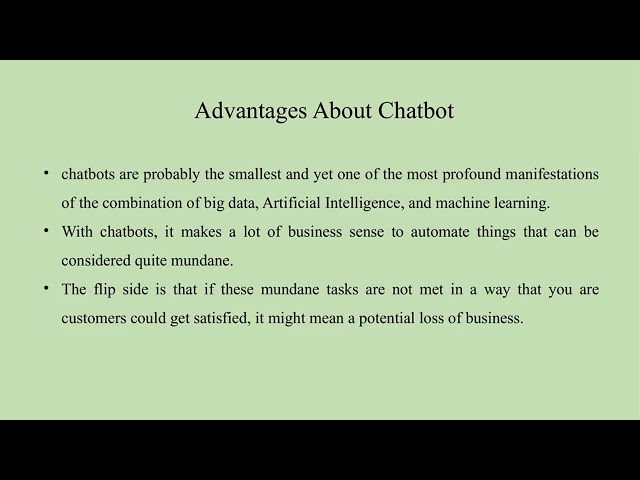 Advantages About Chatbot

• chatbots are probably the smallest and yet one of the most profound manifestations of the combination of big data, Artificial Intelligence, and machine learning.

• With chatbots, it makes a lot of business sense to automate things that can be considered quite mundane.

• The flip side is that if these mundane tasks are not met in a way that you are customers could get satisfied, it might mean a potential loss of business.